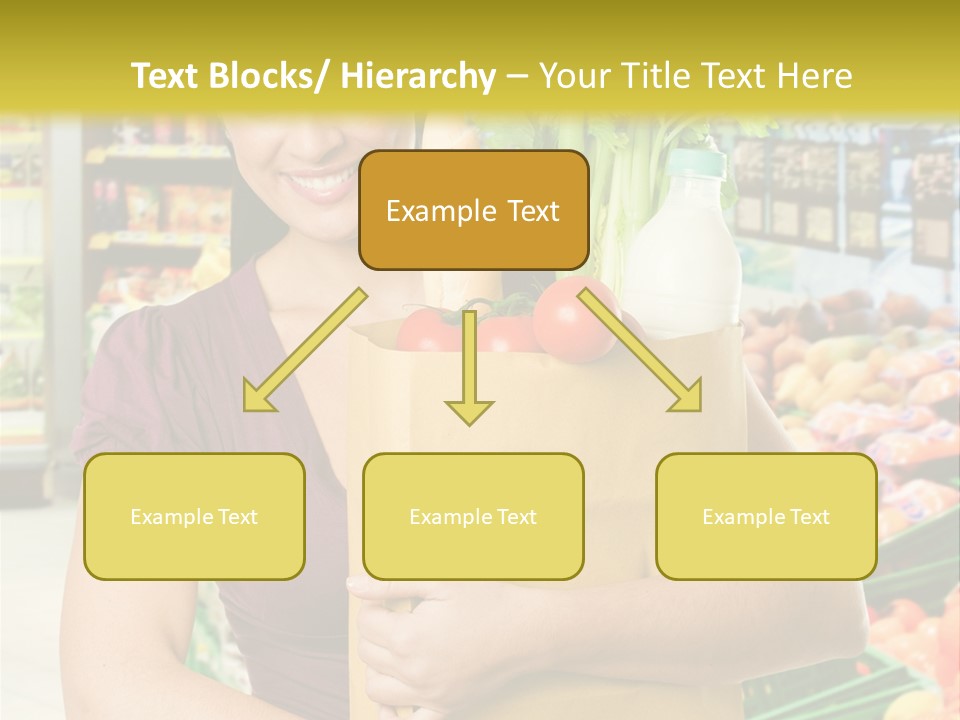 Text Blocks/ Hierarchy – Your Title Text Here

Example Text

Example Text

Example Text

Example Text